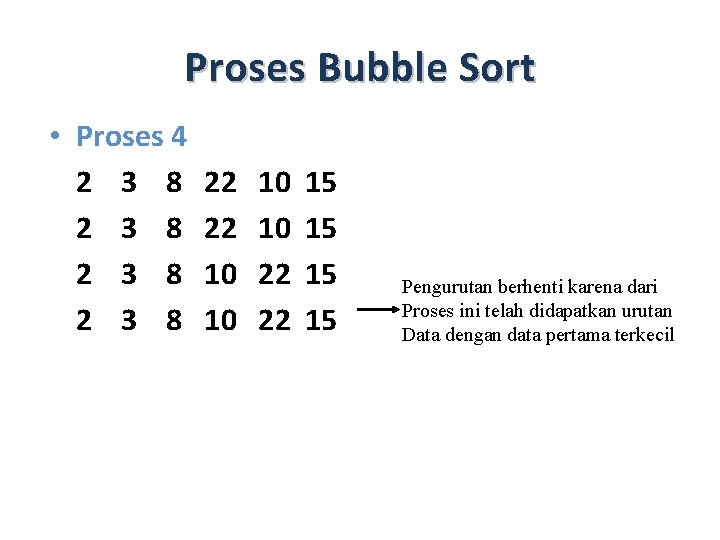 Proses Bubble Sort

• Proses 4

2 3 8 22 10 15

2 3 8 22 10 15

2 3 8 10 22 15

2 3 8 10 22 15

Pengurutan berhenti karena dari
Proses ini telah didapatkan urutan
Data dengan data pertama terkecil